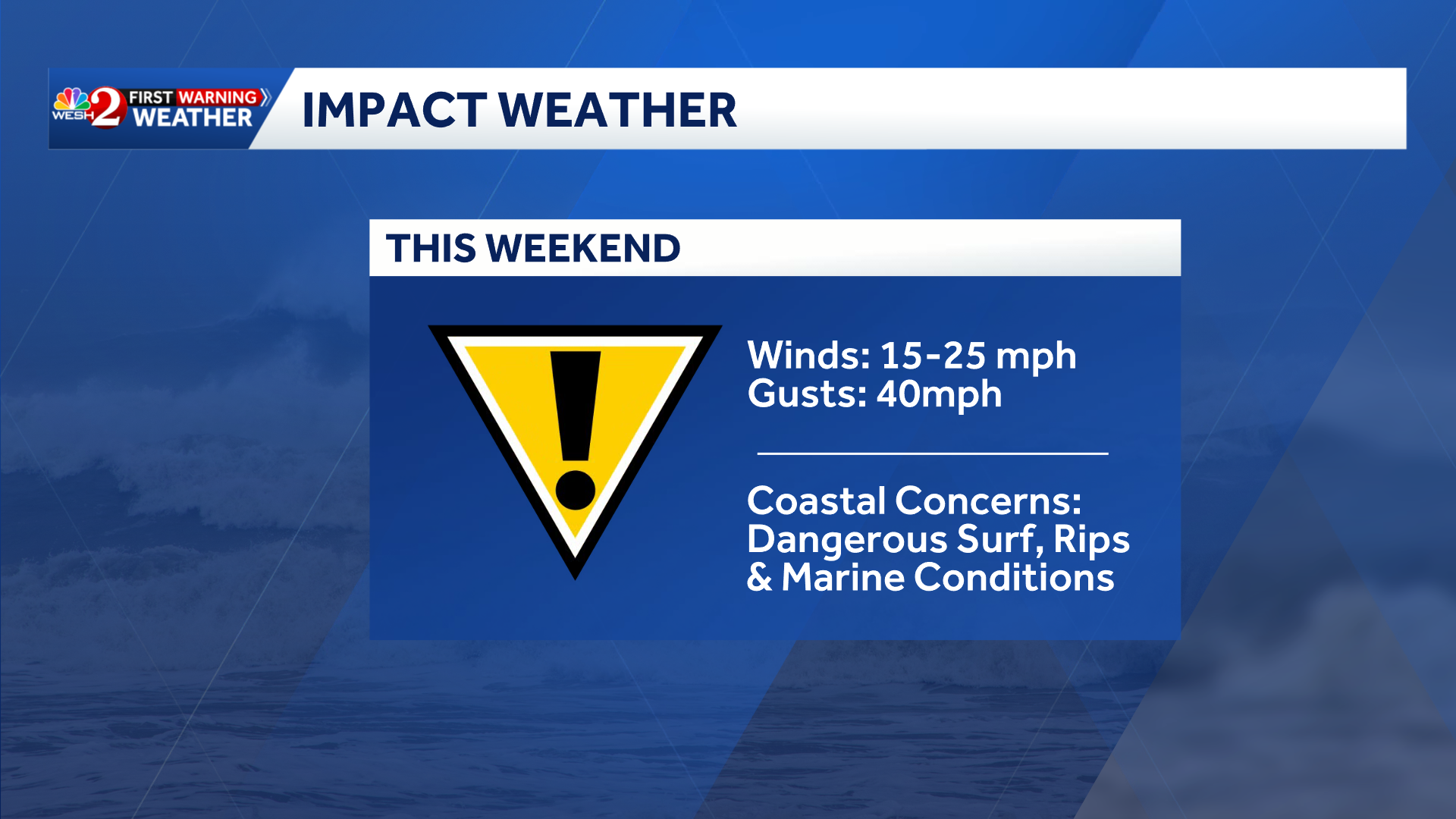 WESH 2 FIRST WARNING WEATHER

IMPACT WEATHER

THIS WEEKEND

Winds: 15-25 mph
Gusts: 40mph

Coastal Concerns:
Dangerous Surf, Rips
& Marine Conditions